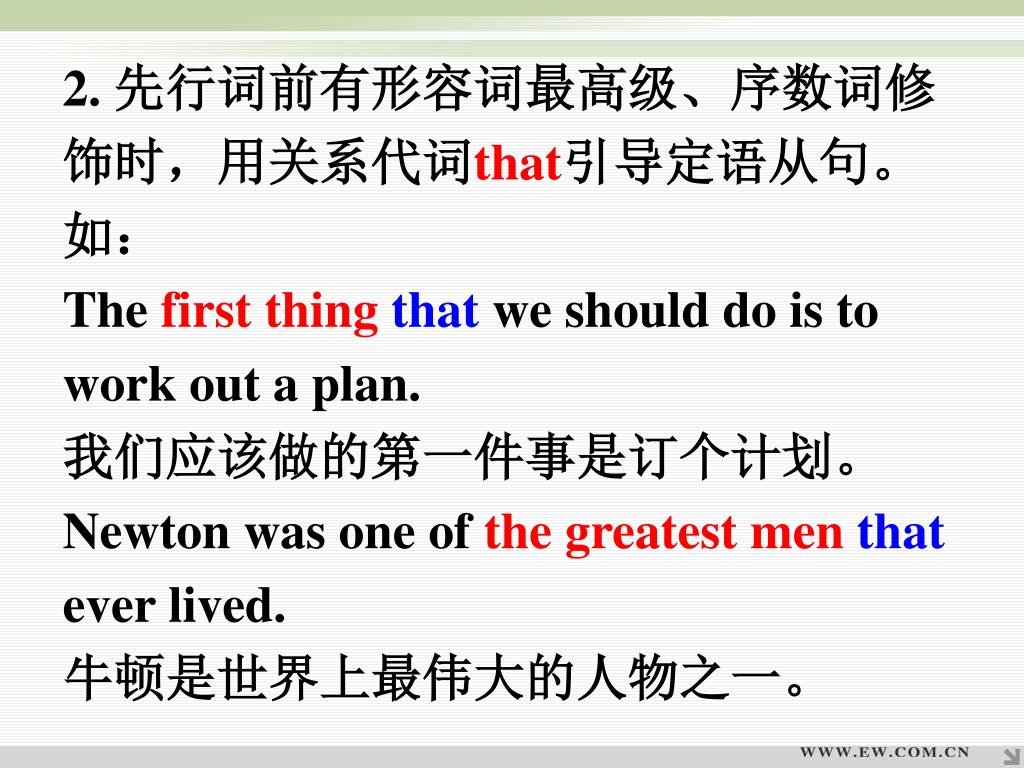 2. 先行词前有形容词最高级、序数词修饰时，用关系代词that引导定语从句。如：

The first thing that we should do is to work out a plan.

我们应该做的第一件事是订个计划。

Newton was one of the greatest men that ever lived.

牛顿是世界上最伟大的人物之一。

WWW.EW.COM.CN